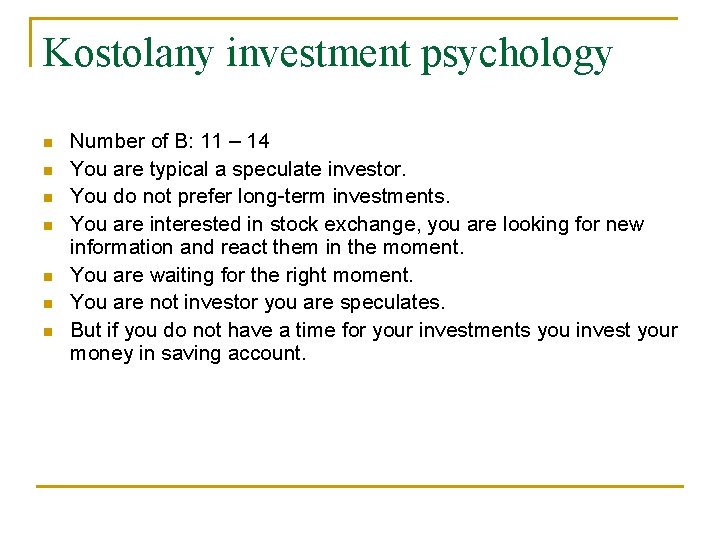 Kostolany investment psychology

- Number of B: 11 – 14
- You are typical a speculate investor.
- You do not prefer long-term investments.
- You are interested in stock exchange, you are looking for new information and react them in the moment.
- You are waiting for the right moment.
- You are not investor you are speculates.
- But if you do not have a time for your investments you invest your money in saving account.